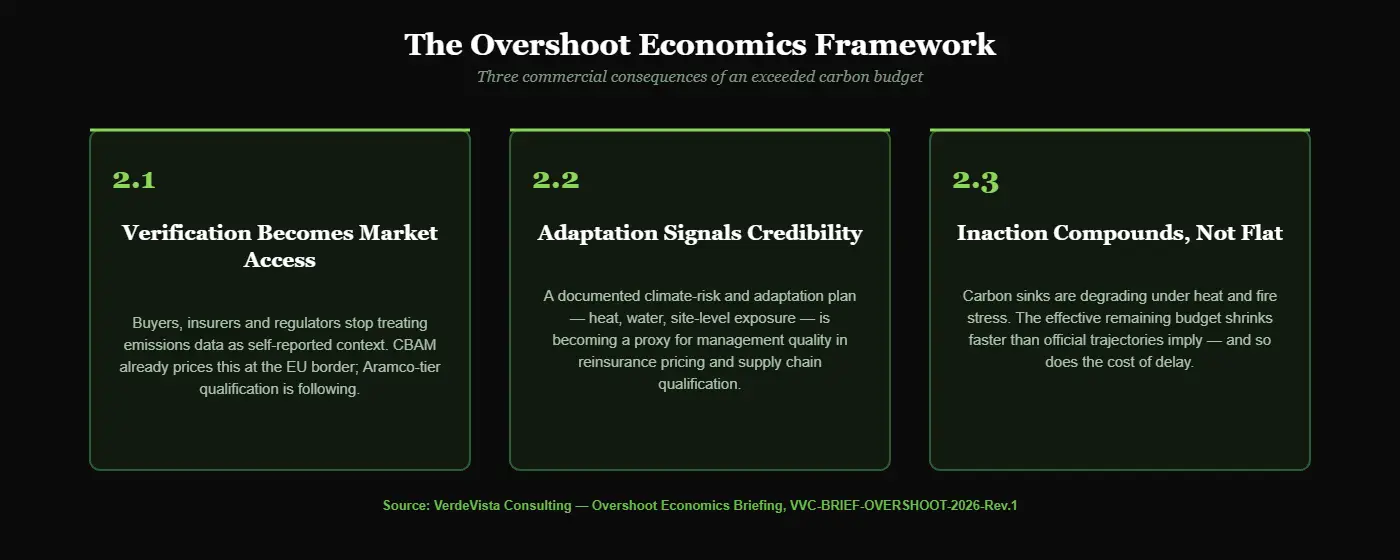 The Overshoot Economics Framework

Three commercial consequences of an exceeded carbon budget

2.1

Verification Becomes Market Access

Buyers, insurers and regulators stop treating emissions data as self-reported context. CBAM already prices this at the EU border; Aramco-tier qualification is following.

2.2

Adaptation Signals Credibility

A documented climate-risk and adaptation plan — heat, water, site-level exposure — is becoming a proxy for management quality in reinsurance pricing and supply chain qualification.

2.3

Inaction Compounds, Not Flat

Carbon sinks are degrading under heat and fire stress. The effective remaining budget shrinks faster than official trajectories imply — and so does the cost of delay.

Source: VerdeVista Consulting — Overshoot Economics Briefing, VVC-BRIEF-OVERSHOOT-2026-Rev.1